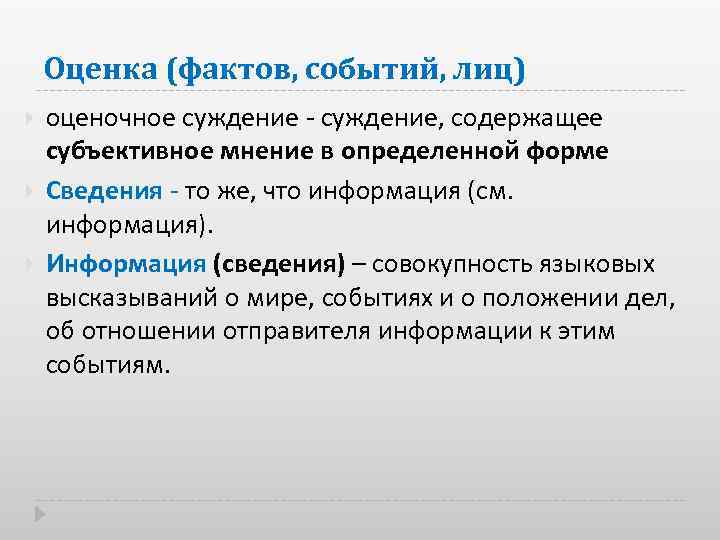 Оценка (фактов, событий, лиц)

оценочное суждение - суждение, содержащее субъективное мнение в определенной форме

Сведения - то же, что информация (см. информация).

Информация (сведения) – совокупность языковых высказываний о мире, событиях и о положении дел, об отношении отправителя информации к этим событиям.